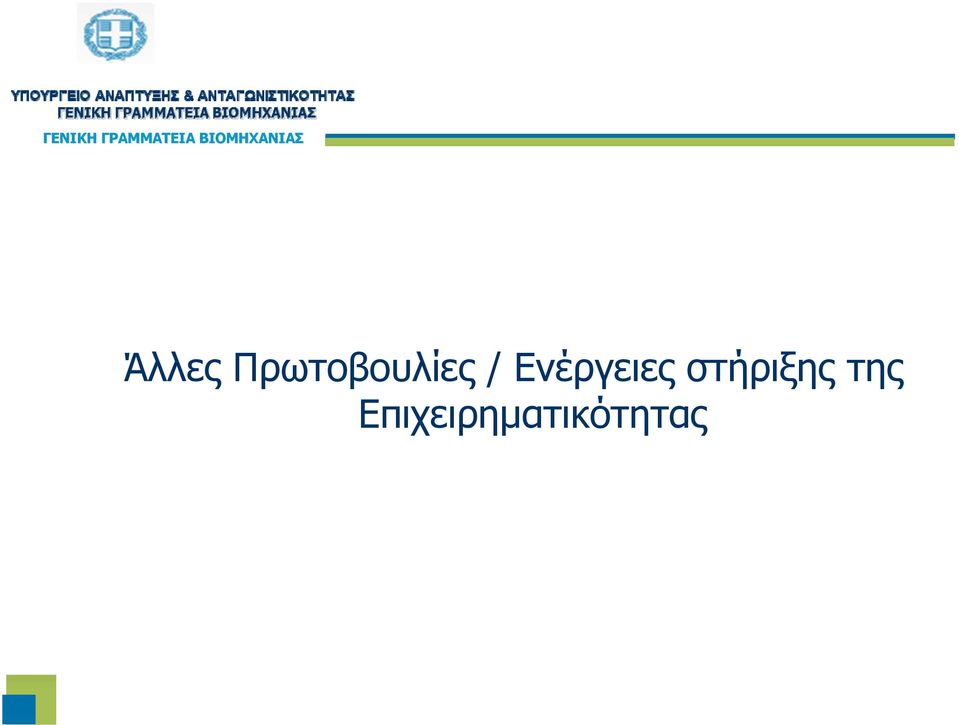 ΥΠΟΥΡΓΕΙΟ ΑΝΑΠΤΥΞΗΣ & ΑΝΤΑΓΩΝΙΣΤΙΚΟΤΗΤΑΣ
ΓΕΝΙΚΗ ΓΡΑΜΜΑΤΕΙΑ ΒΙΟΜΗΧΑΝΙΑΣ

ΓΕΝΙΚΗ ΓΡΑΜΜΑΤΕΙΑ ΒΙΟΜΗΧΑΝΙΑΣ

Άλλες Πρωτοβουλίες / Ενέργειες στήριξης της Επιχειρηματικότητας